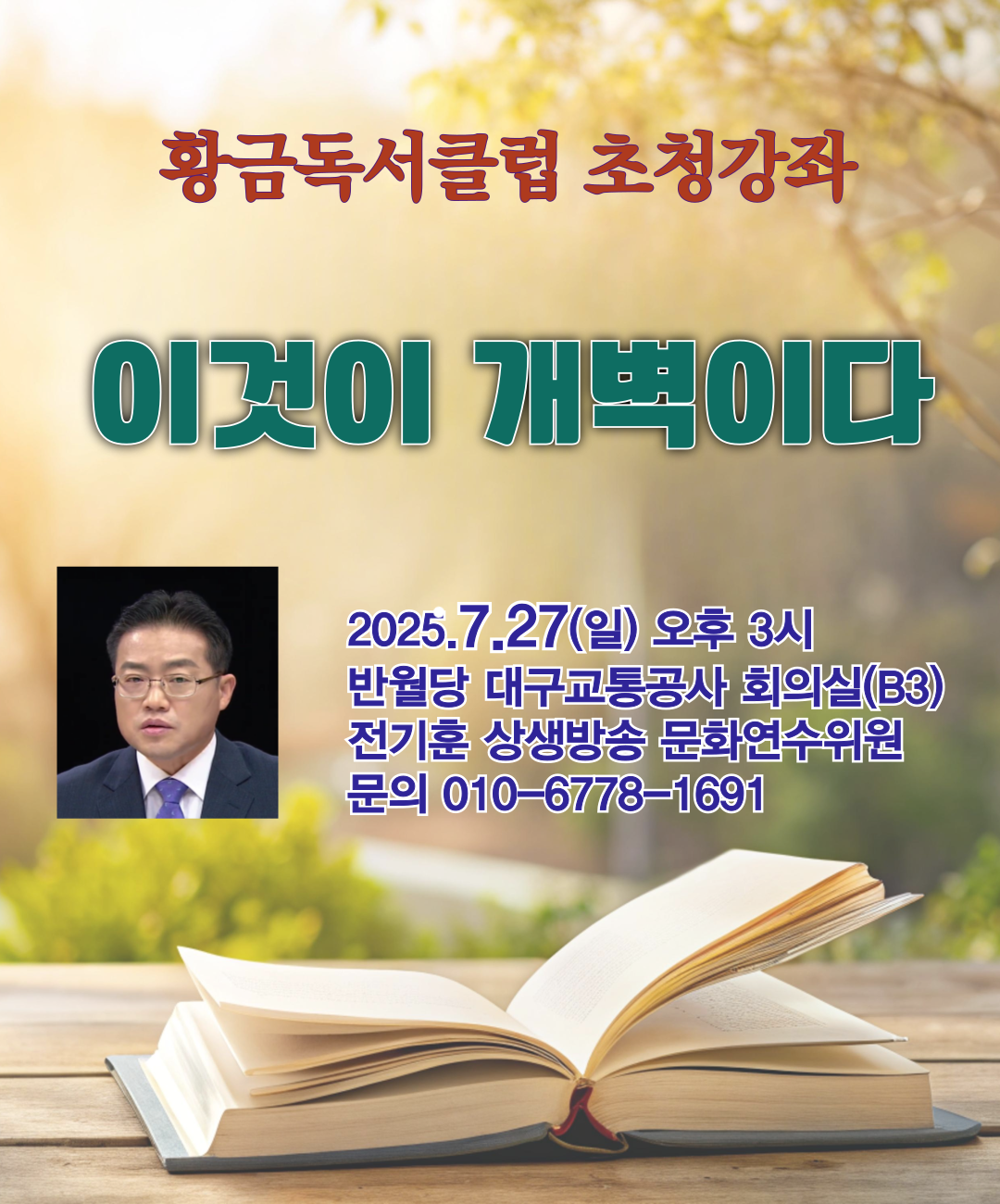 황금독서클럽 초청강좌

이것이 개벽이다

2025.7.27(일) 오후 3시
반월당 대구교통공사 회의실(B3)
전기훈 상생방송 문화연수위원
문의 010-6778-1691